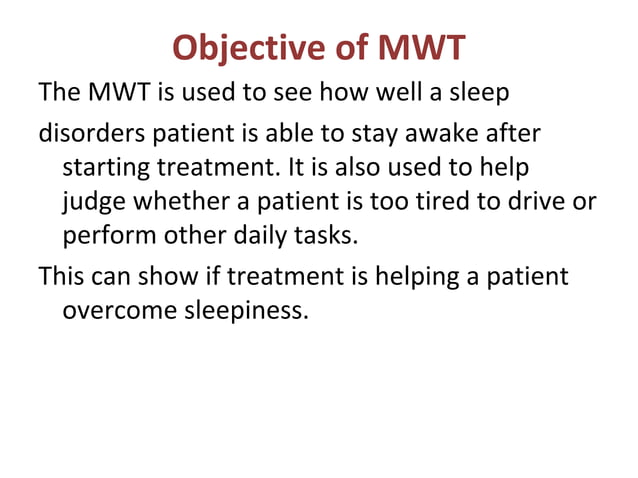 Objective of MWT

The MWT is used to see how well a sleep

disorders patient is able to stay awake after starting treatment. It is also used to help judge whether a patient is too tired to drive or perform other daily tasks.

This can show if treatment is helping a patient overcome sleepiness.